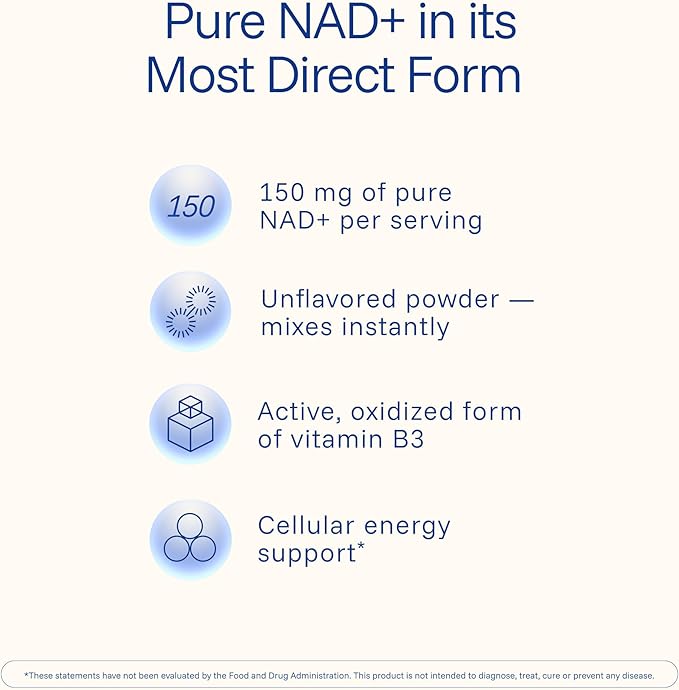 Pure NAD+ in its Most Direct Form

150

150 mg of pure NAD+ per serving

Unflavored powder — mixes instantly

Active, oxidized form of vitamin B3

Cellular energy support*

*These statements have not been evaluated by the Food and Drug Administration. This product is not intended to diagnose, treat, cure or prevent any disease.